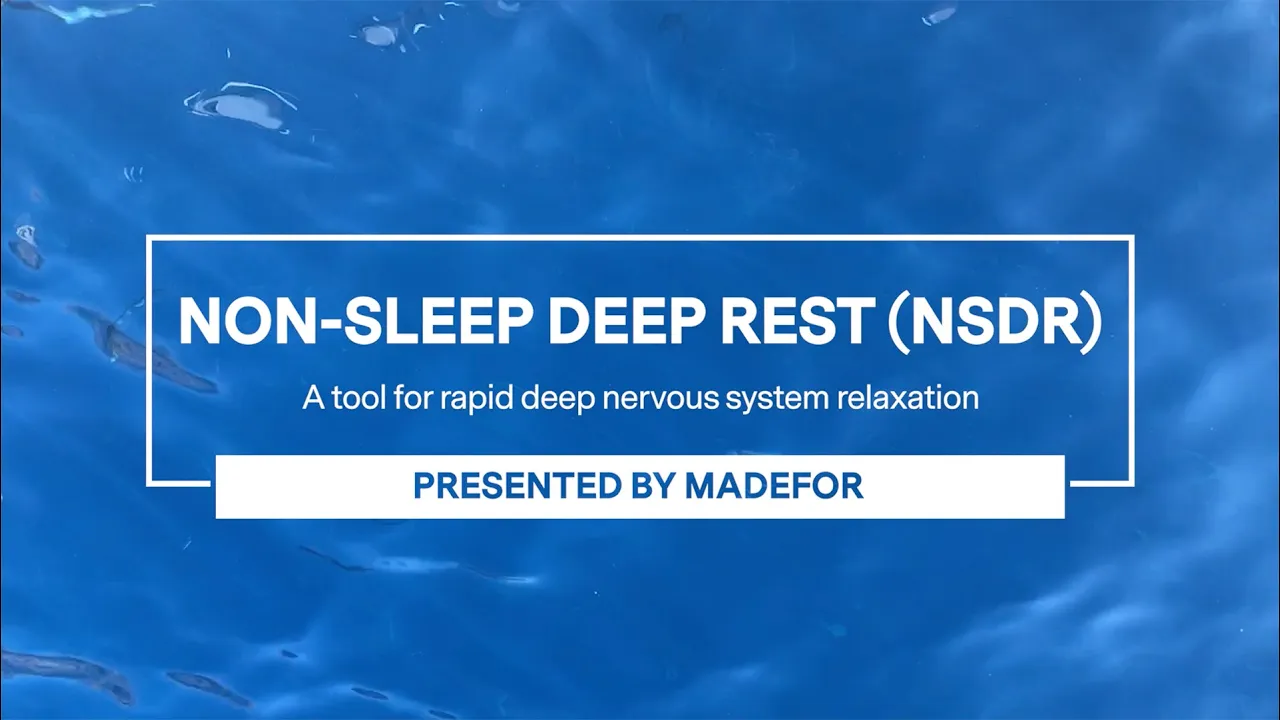 NON-SLEEP DEEP REST (NSDR)

A tool for rapid deep nervous system relaxation

PRESENTED BY MADEFOR